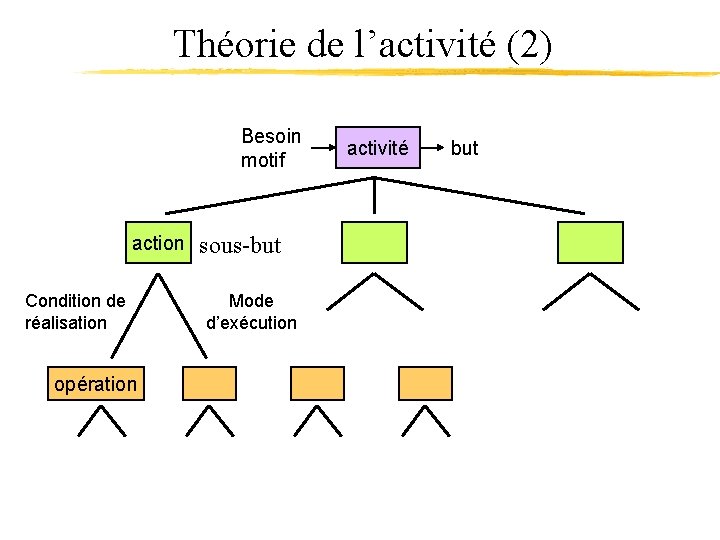 Théorie de l’activité (2)

Besoin motif

activité

but

action

sous-but

Condition de réalisation

Mode d’exécution

opération